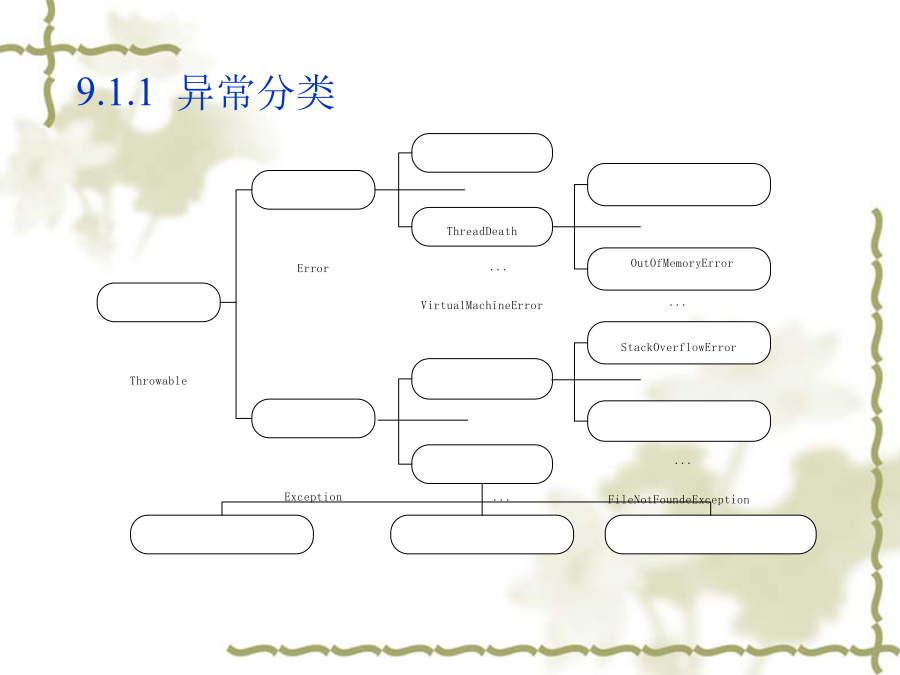 9.1.1 异常分类

ThreadDeath

Error

...

OutOfMemoryError

VirtualMachineError

...

StackOverflowError

Throwable

...

Exception

...

FileNotFoundeException